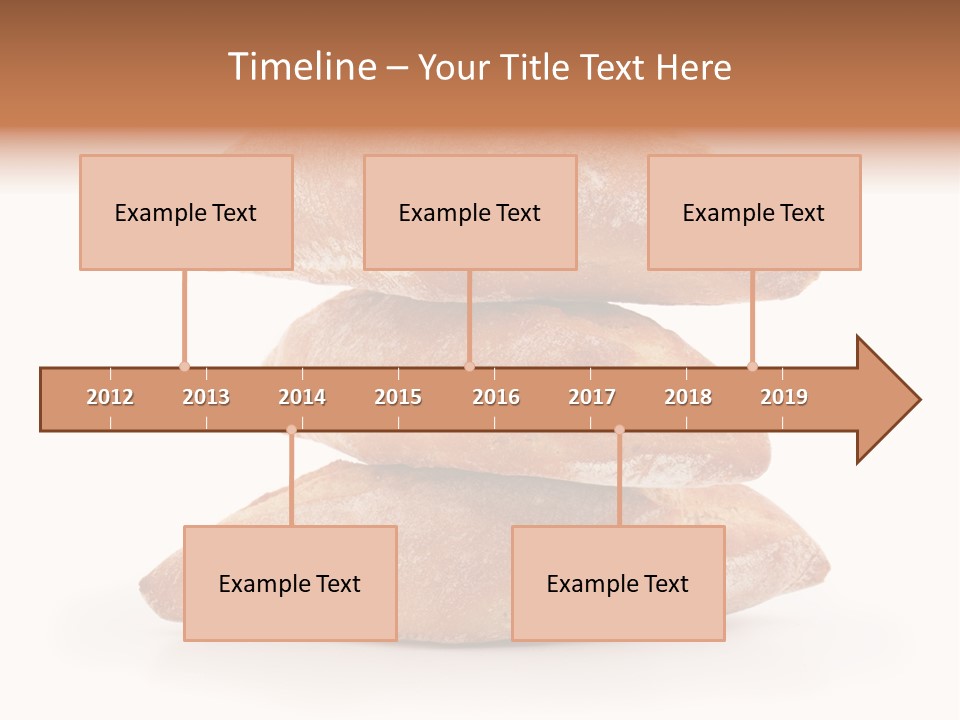 Timeline – Your Title Text Here

Example Text

Example Text

Example Text

2012 2013 2014 2015 2016 2017 2018 2019

Example Text

Example Text